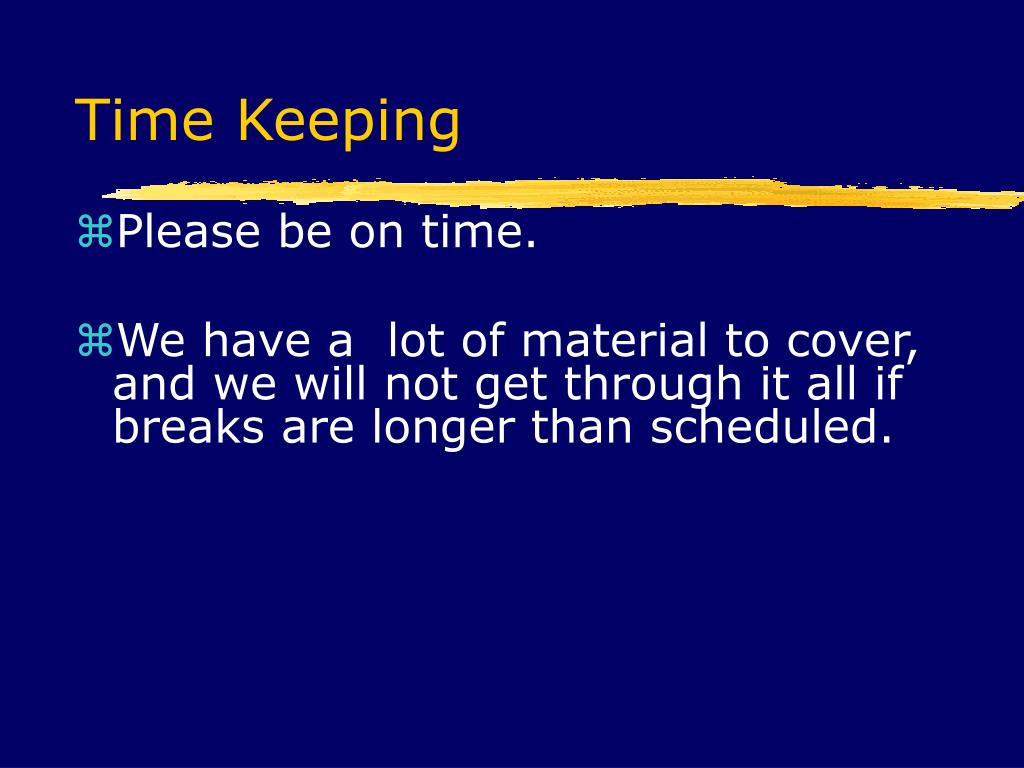 Time Keeping

⌘Please be on time.

⌘We have a lot of material to cover, and we will not get through it all if breaks are longer than scheduled.